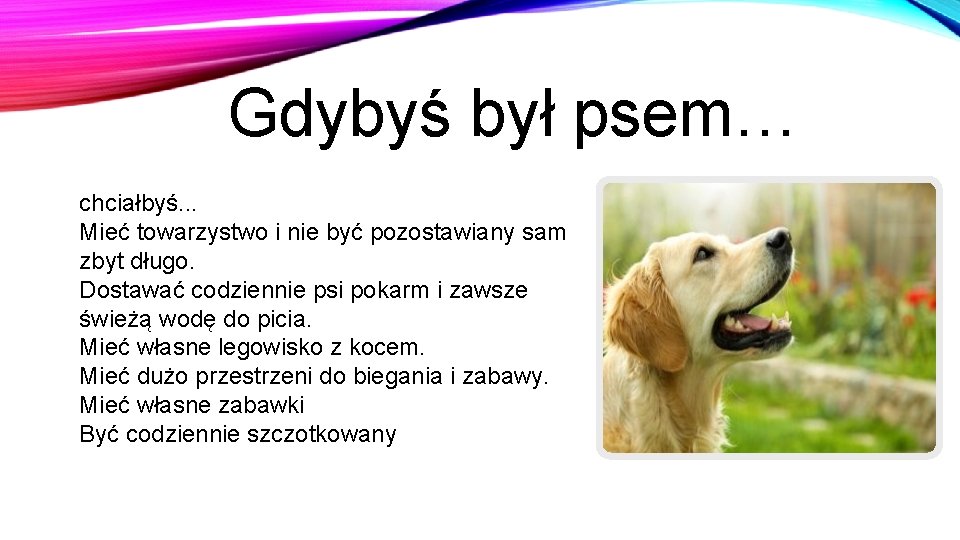 Gdybyś był psem…

chciałbyś...
Mieć towarzystwo i nie być pozostawiany sam zbyt długo.
Dostawać codziennie psi pokarm i zawsze świeżą wodę do picia.
Mieć własne legowisko z kocem.
Mieć dużo przestrzeni do biegania i zabawy.
Mieć własne zabawki
Być codziennie szczotkowany